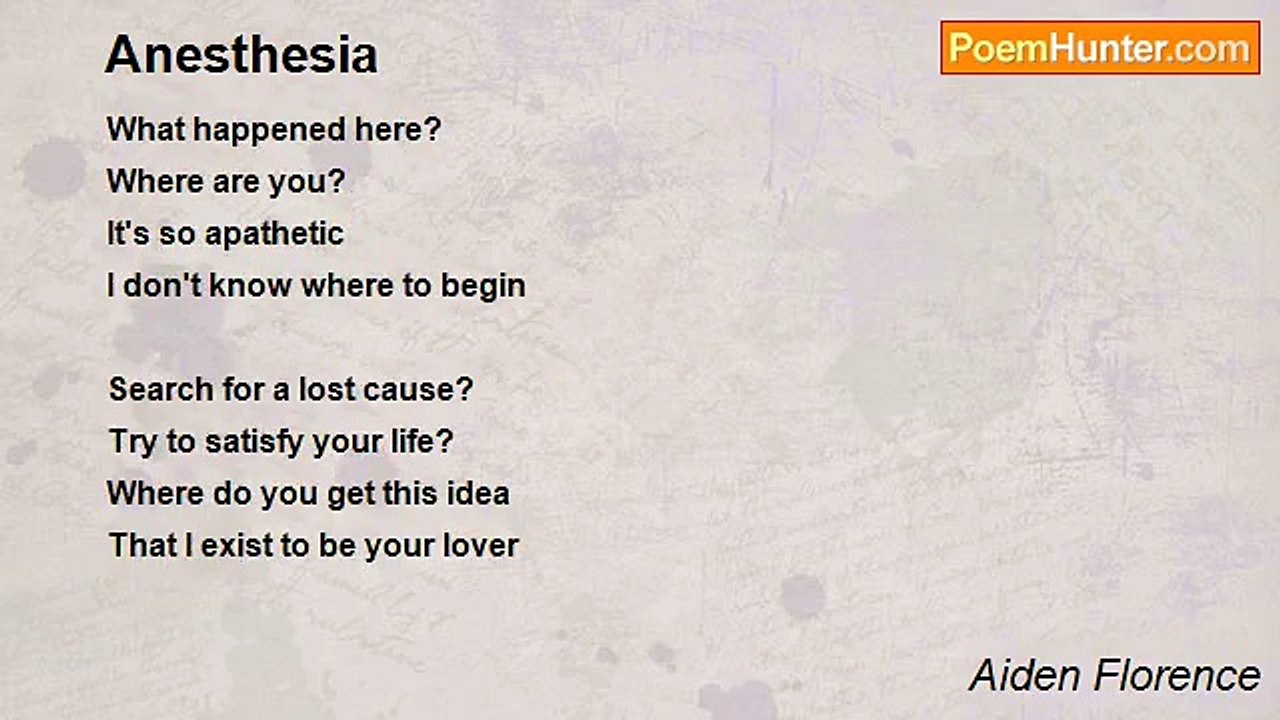 Anesthesia

PoemHunter.com

What happened here?
Where are you?
It's so apathetic
I don't know where to begin

Search for a lost cause?
Try to satisfy your life?
Where do you get this idea
That I exist to be your lover

Aiden Florence